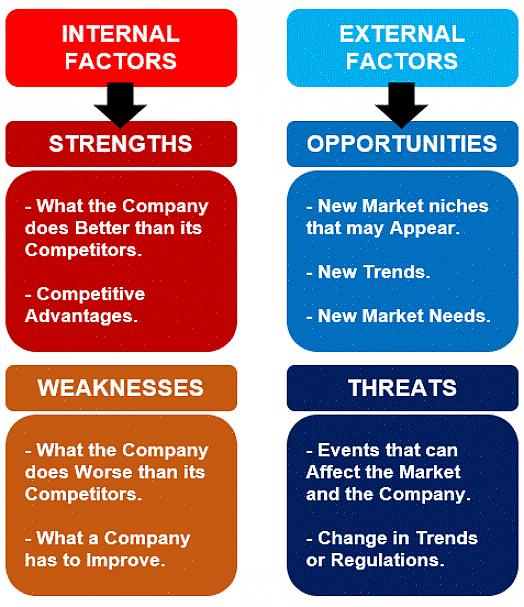 INTERNAL FACTORS

STRENGTHS

- What the Company does Better than its Competitors.

- Competitive Advantages.

WEAKNESSES

- What the Company does Worse than its Competitors.

- What a Company has to Improve.

EXTERNAL FACTORS

OPPORTUNITIES

- New Market niches that may Appear.

- New Trends.

- New Market Needs.

THREATS

- Events that can Affect the Market and the Company.

- Change in Trends or Regulations.